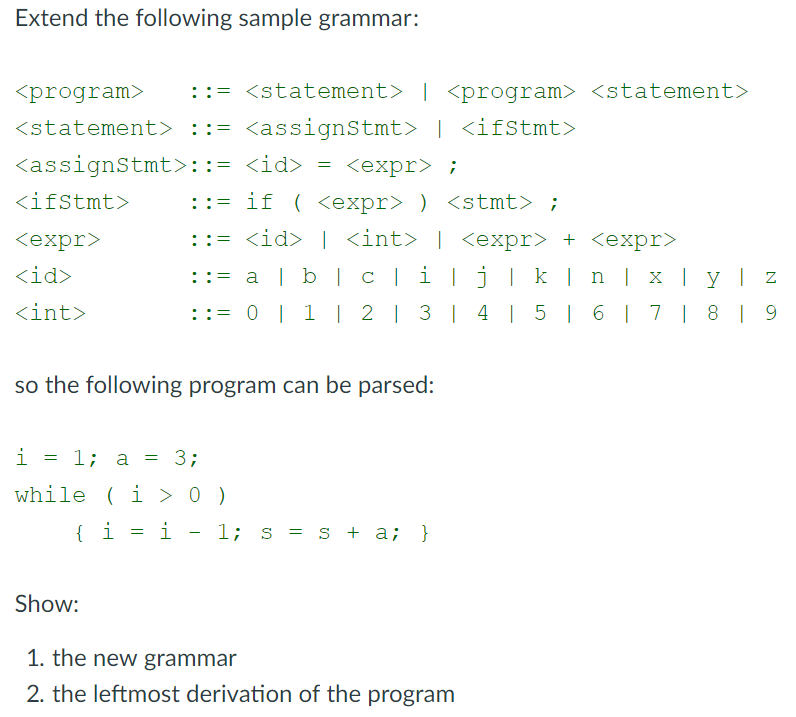 Extend the following sample grammar:

<program> ::= <statement> | <program> <statement>
<statement> ::= <assignStmt> | <ifStmt>
<assignStmt>::= <id> = <expr> ;
<ifStmt> ::= if ( <expr> ) <stmt> ;
<expr> ::= <id> | <int> | <expr> + <expr>
<id> ::= a | b | c | i | j | k | n | x | y | z
<int> ::= 0 | 1 | 2 | 3 | 4 | 5 | 6 | 7 | 8 | 9

so the following program can be parsed:

i = 1; a = 3;
while ( i > 0 )
{ i = i - 1; s = s + a; }

Show:

1. the new grammar
2. the leftmost derivation of the program